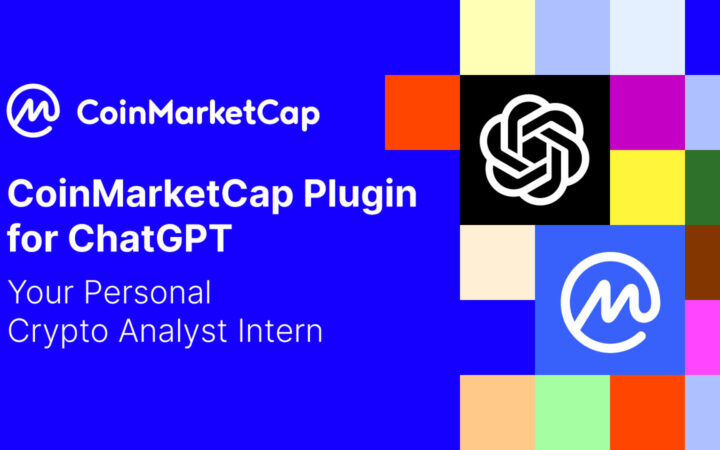 CoinMarketCap

CoinMarketCap Plugin for ChatGPT

Your Personal Crypto Analyst Intern